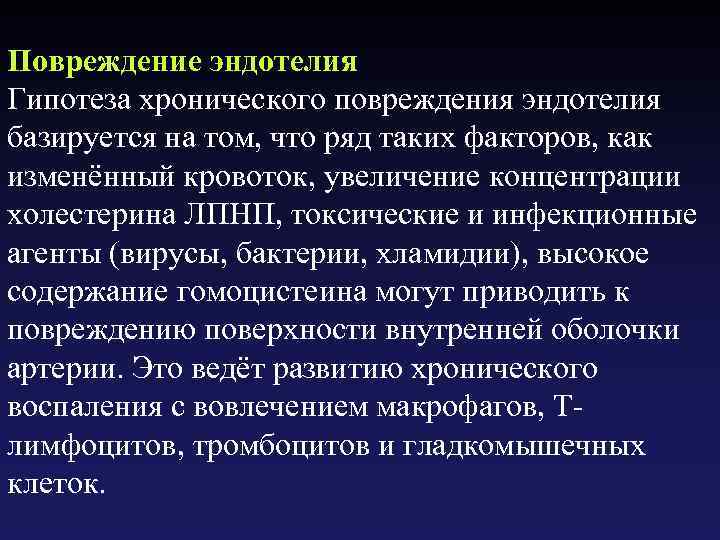 Повреждение эндотелия
Гипотеза хронического повреждения эндотелия базируется на том, что ряд таких факторов, как изменённый кровоток, увеличение концентрации холестерина ЛПНП, токсические и инфекционные агенты (вирусы, бактерии, хламидии), высокое содержание гомоцистеина могут приводить к повреждению поверхности внутренней оболочки артерии. Это ведёт развитию хронического воспаления с вовлечением макрофагов, Т-лимфоцитов, тромбоцитов и гладкомышечных клеток.